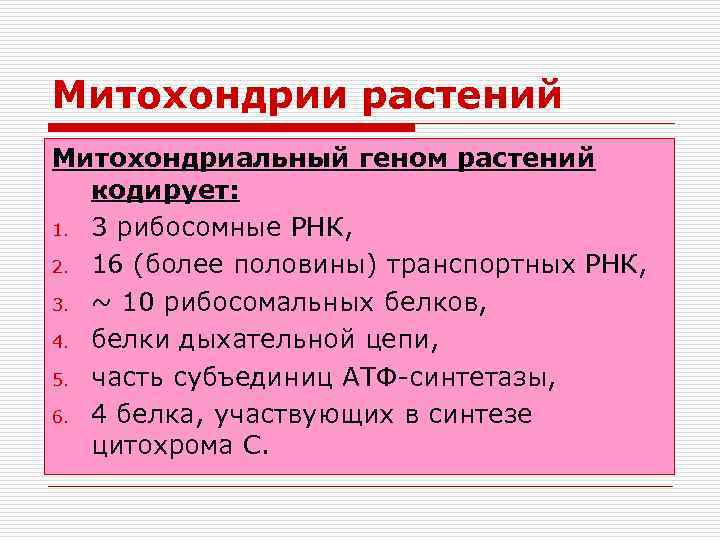 Митохондрии растений

Митохондриальный геном растений кодирует:

1. 3 рибосомные РНК,
2. 16 (более половины) транспортных РНК,
3. ~ 10 рибосомальных белков,
4. белки дыхательной цепи,
5. часть субъединиц АТФ-синтетазы,
6. 4 белка, участвующих в синтезе цитохрома С.